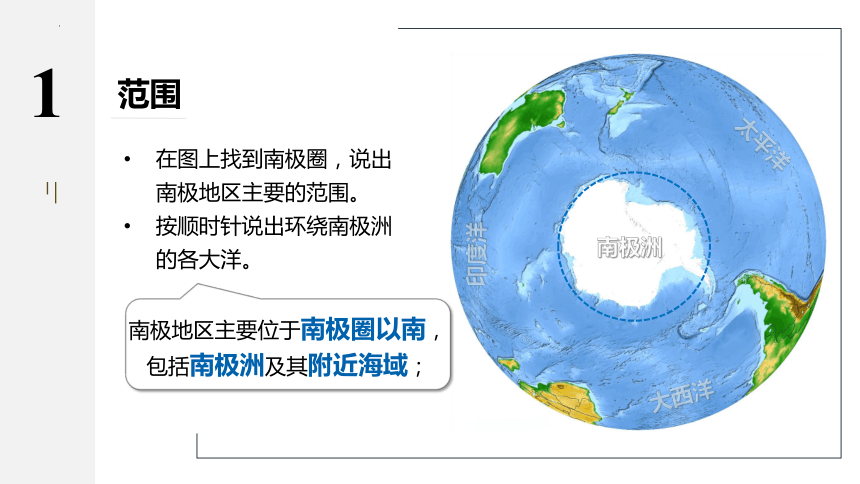 1

范围

• 在图上找到南极圈，说出南极地区主要的范围。
• 按顺时针说出环绕南极洲的各大洋。

南极地区主要位于南极圈以南，包括南极洲及其附近海域；

太平洋
印度洋
南极洲
大西洋